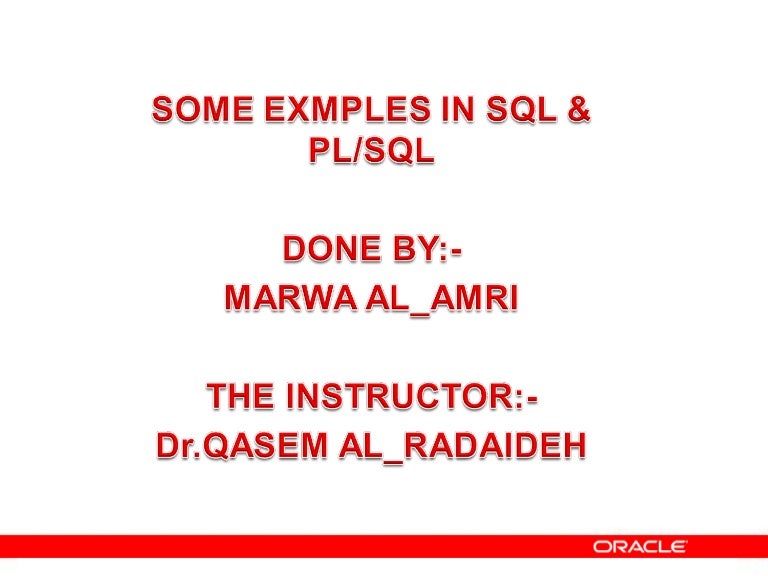 SOME EXMPLES IN SQL & PL/SQL

DONE BY:-
MARWA AL_AMRI

THE INSTRUCTOR:-
Dr.QASEM AL_RADAIDEH

ORACLE